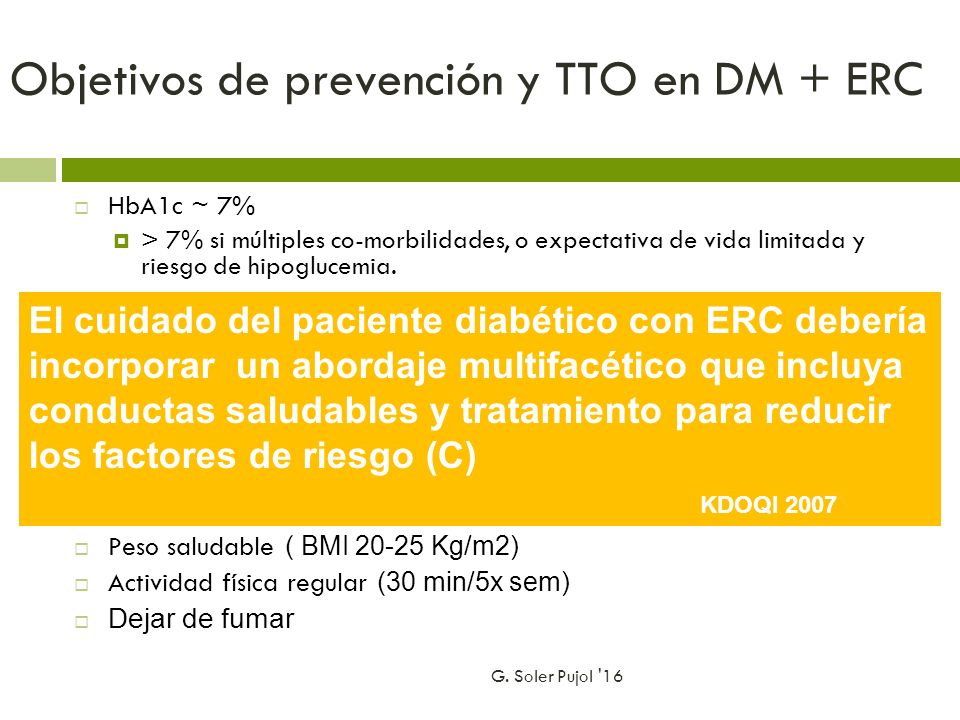 Objetivos de prevención y TTO en DM + ERC

HbA1c ~ 7%

> 7% si múltiples co-morbilidades, o expectativa de vida limitada y riesgo de hipoglucemia.

El cuidado del paciente diabético con ERC debería incorporar un abordaje multifacético que incluya conductas saludables y tratamiento para reducir los factores de riesgo (C)

KDOQI 2007

Peso saludable ( BMI 20-25 Kg/m2)

Actividad física regular (30 min/5x sem)

Dejar de fumar

G. Soler Pujol '16